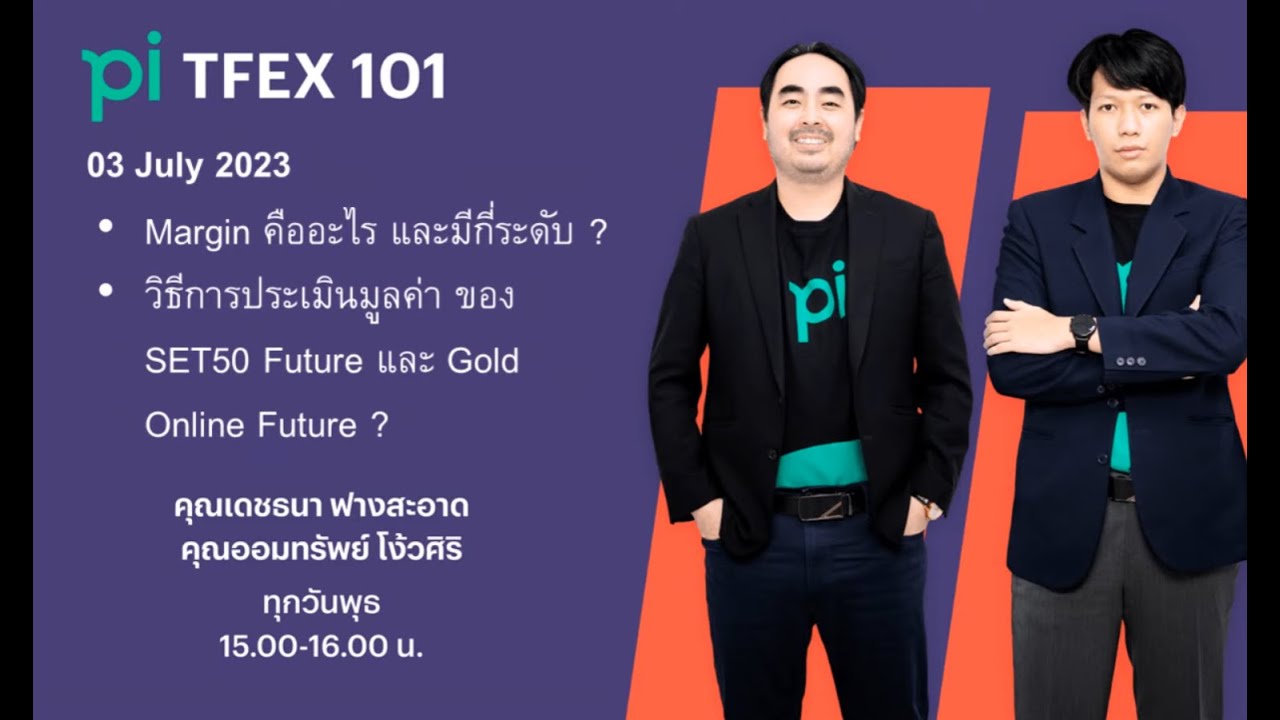 pi TFEX 101

03 July 2023

• Margin คืออะไร และมีกี่ระดับ ?

• วิธีการประเมินมูลค่า ของ SET50 Future และ Gold Online Future ?

คุณเดชธนา ฟางสะอาด
คุณออมทรัพย์ โง้วศิริ

ทุกวันพุธ
15.00-16.00 น.

pi